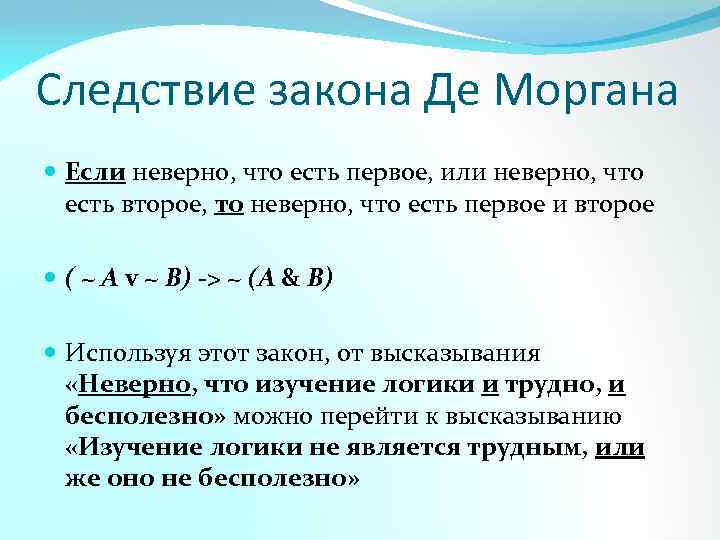 Следствие закона Де Моргана

Если неверно, что есть первое, или неверно, что есть второе, то неверно, что есть первое и второе

( ~ A v ~ B) -> ~ (A & B)

Используя этот закон, от высказывания «Неверно, что изучение логики и трудно, и бесполезно» можно перейти к высказыванию «Изучение логики не является трудным, или же оно не бесполезно»